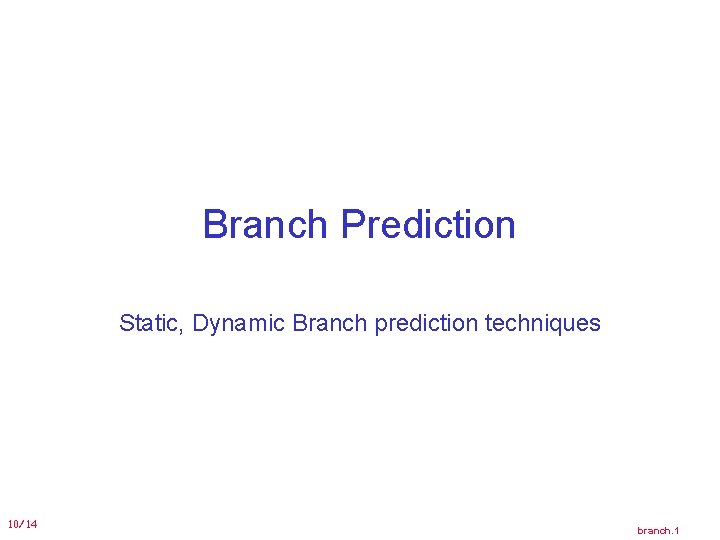 Branch Prediction

Static, Dynamic Branch prediction techniques

10/14

branch.1